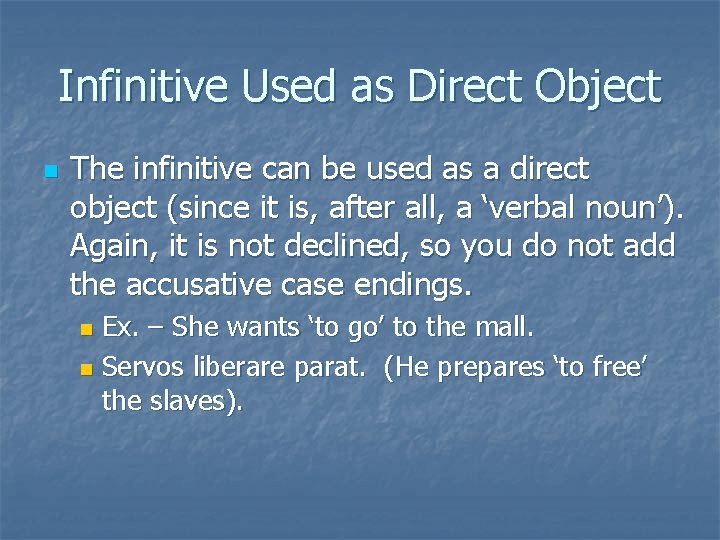 Infinitive Used as Direct Object

The infinitive can be used as a direct object (since it is, after all, a ‘verbal noun’). Again, it is not declined, so you do not add the accusative case endings.

Ex. – She wants ‘to go’ to the mall.

Servos liberare parat. (He prepares ‘to free’ the slaves).